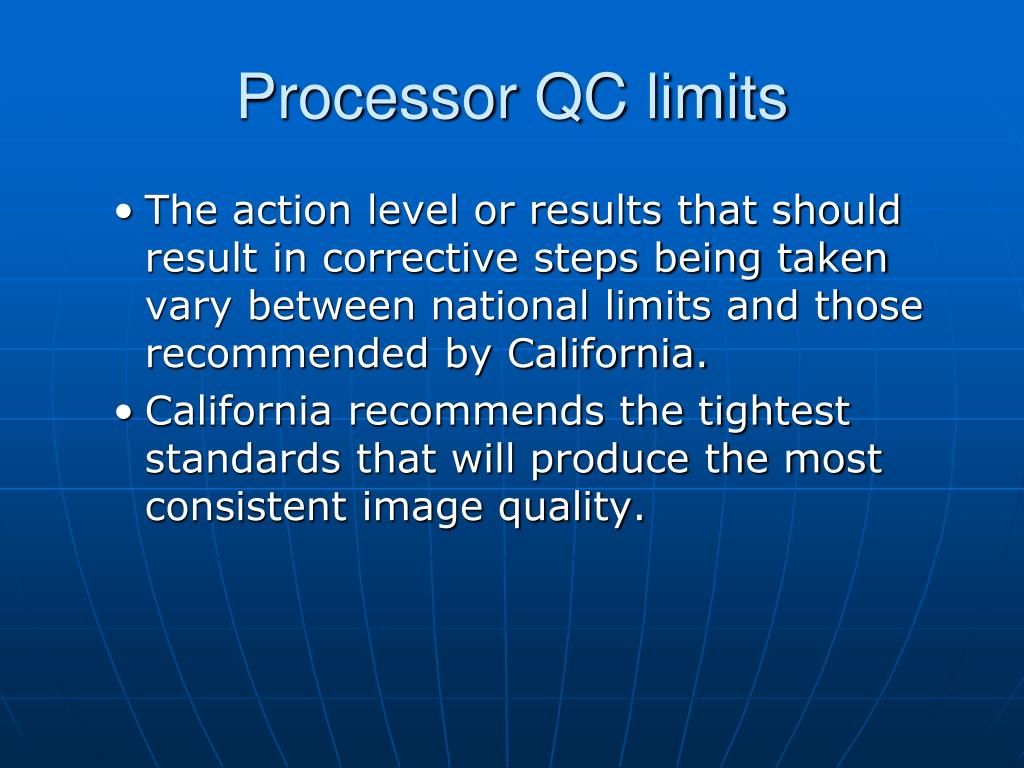 Processor QC limits

• The action level or results that should result in corrective steps being taken vary between national limits and those recommended by California.

• California recommends the tightest standards that will produce the most consistent image quality.